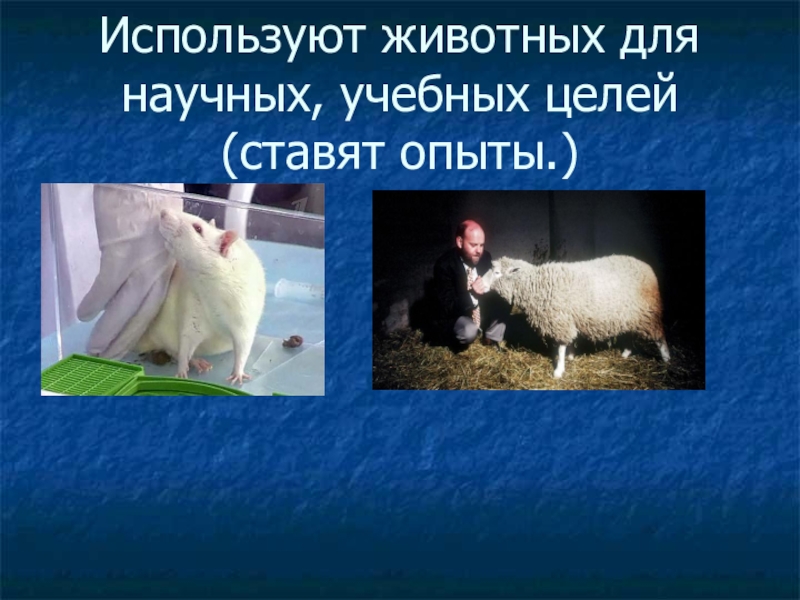 Используют животных для научных, учебных целей (ставят опыты.)